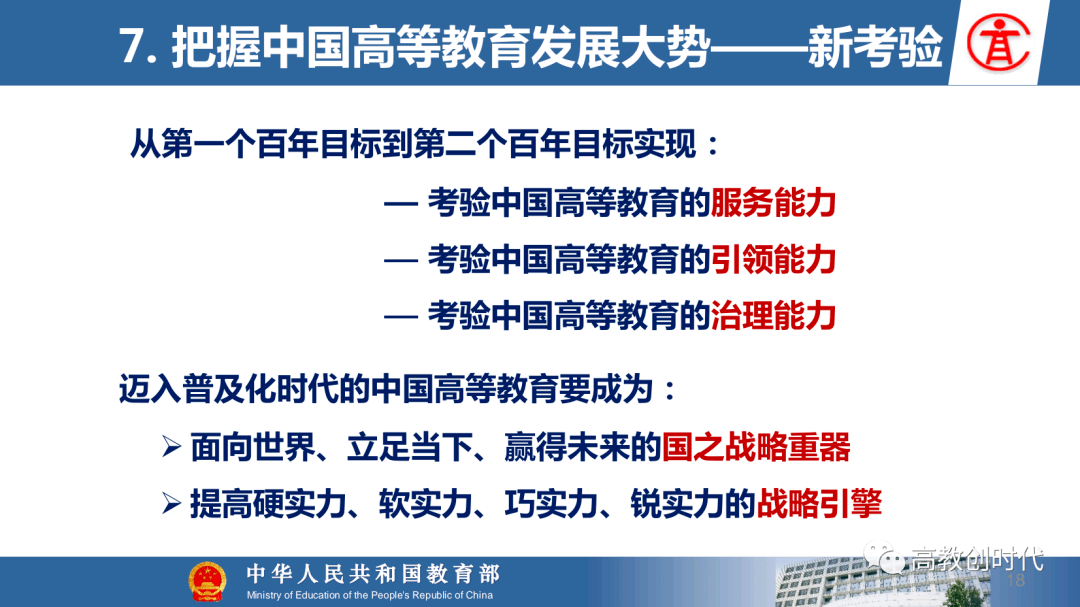 7. 把握中国高等教育发展大势——新考验

从第一个百年目标到第二个百年目标实现：

— 考验中国高等教育的服务能力

— 考验中国高等教育的引领能力

— 考验中国高等教育的治理能力

迈入普及化时代的中国高等教育要成为：

➢ 面向世界、立足当下、赢得未来的国之战略重器

➢ 提高硬实力、软实力、巧实力、锐实力的战略引擎

中华人民共和国教育部
Ministry of Education of the People's Republic of China

高教创时代

18